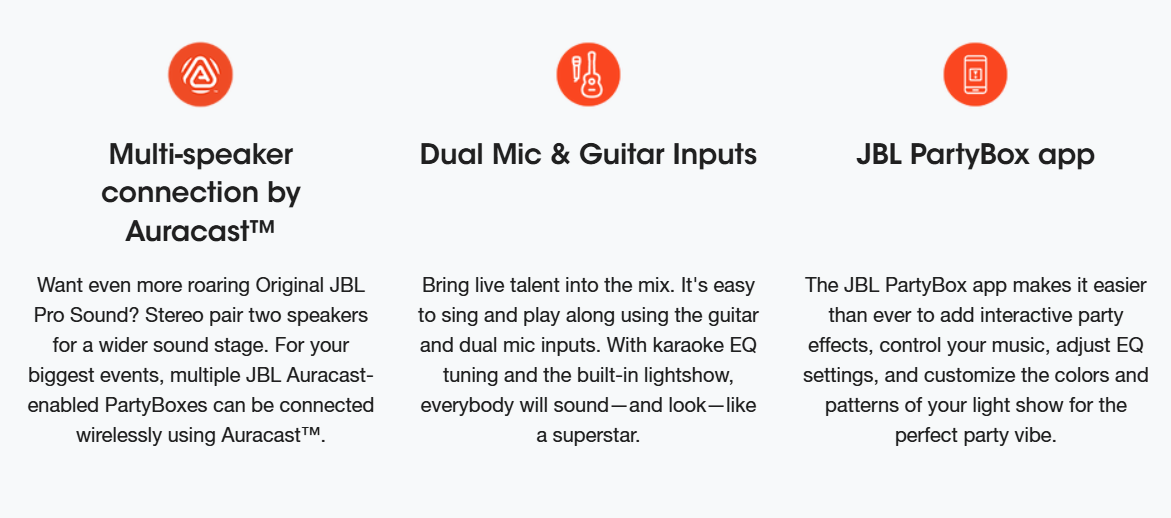 Multi-speaker connection by Auracast™

Want even more roaring Original JBL Pro Sound? Stereo pair two speakers for a wider sound stage. For your biggest events, multiple JBL Auracast-enabled PartyBoxes can be connected wirelessly using Auracast™.

Dual Mic & Guitar Inputs

Bring live talent into the mix. It's easy to sing and play along using the guitar and dual mic inputs. With karaoke EQ tuning and the built-in lightshow, everybody will sound—and look—like a superstar.

JBL PartyBox app

The JBL PartyBox app makes it easier than ever to add interactive party effects, control your music, adjust EQ settings, and customize the colors and patterns of your light show for the perfect party vibe.